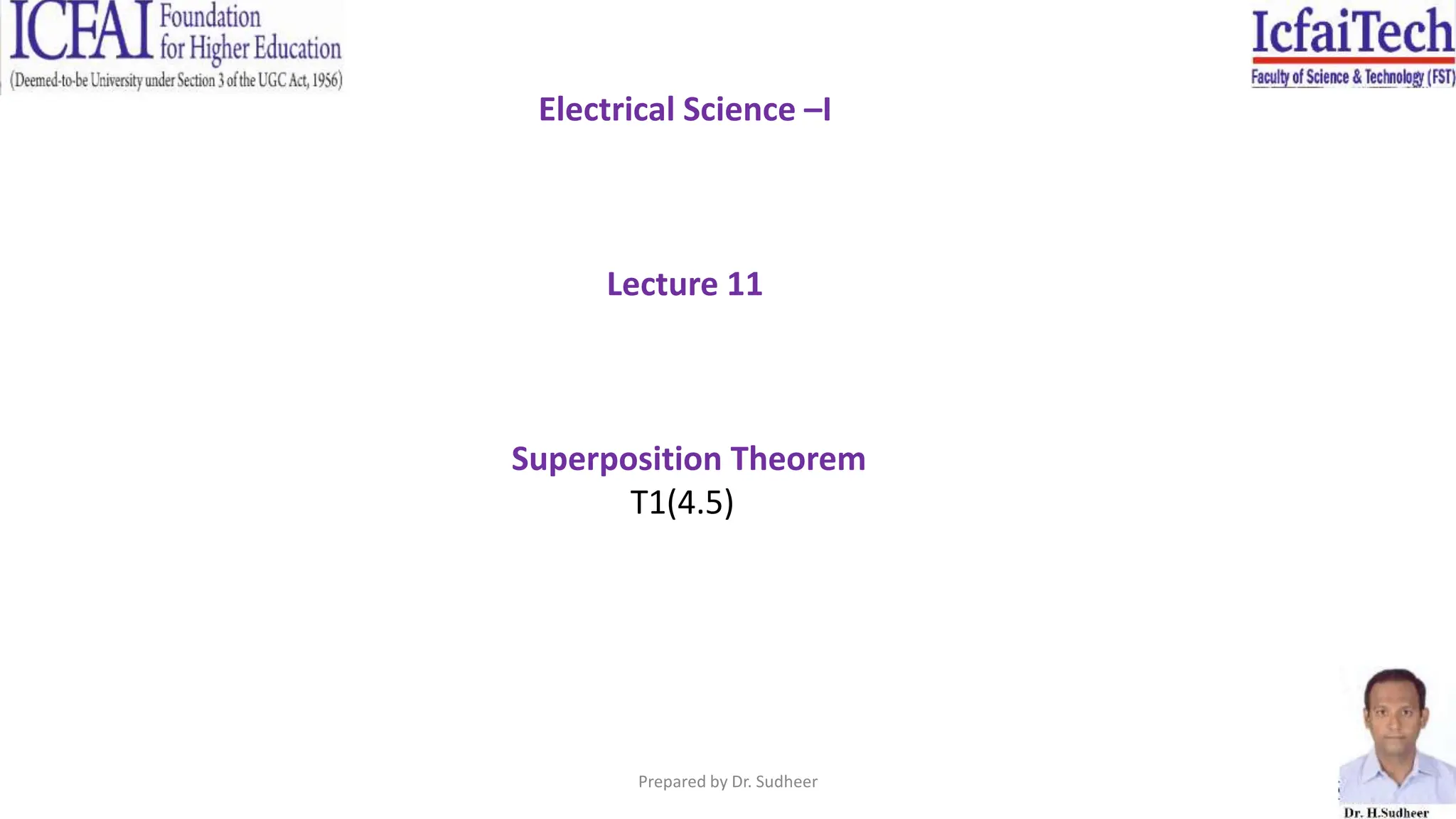 ICFAI Foundation for Higher Education
(Deemed-to-be University under Section 3 of the UGC Act, 1956)

IcfaiTech
Faculty of Science & Technology (FST)

Electrical Science –I

Lecture 11

Superposition Theorem
T1(4.5)

Prepared by Dr. Sudheer

Dr. H.Sudheer